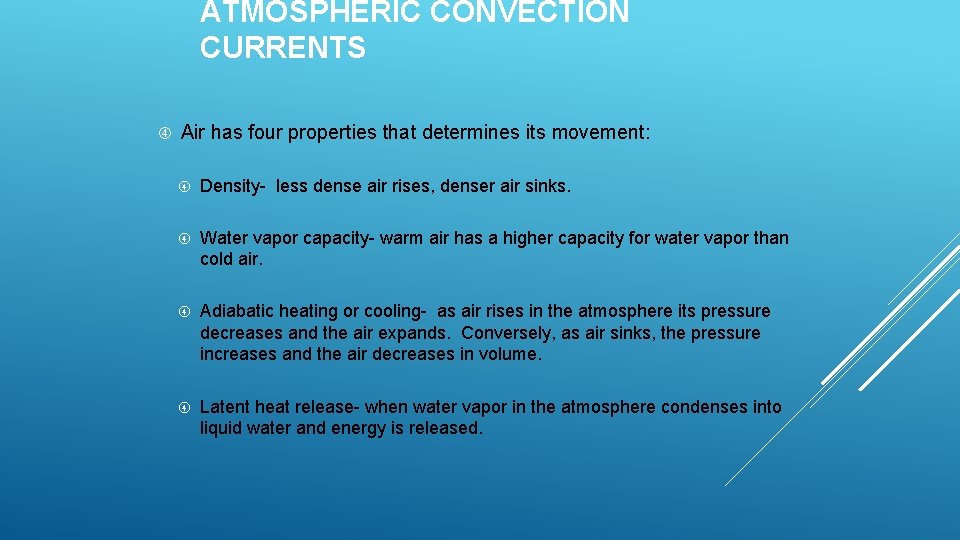 ATMOSPHERIC CONVECTION CURRENTS

Air has four properties that determines its movement:

Density- less dense air rises, denser air sinks.

Water vapor capacity- warm air has a higher capacity for water vapor than cold air.

Adiabatic heating or cooling- as air rises in the atmosphere its pressure decreases and the air expands. Conversely, as air sinks, the pressure increases and the air decreases in volume.

Latent heat release- when water vapor in the atmosphere condenses into liquid water and energy is released.